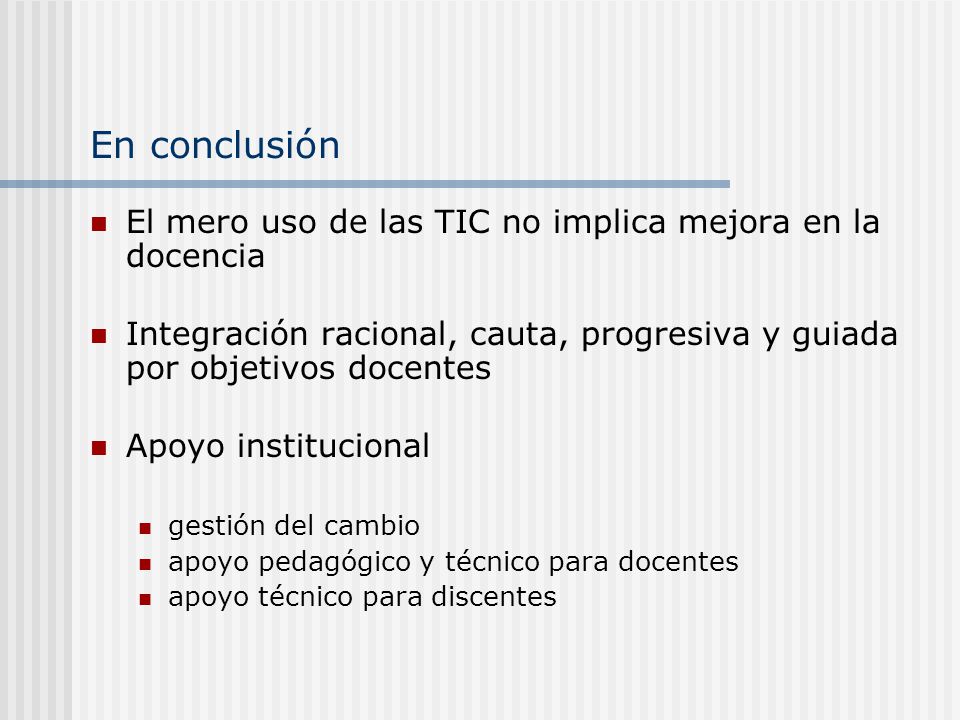 En conclusión

- El mero uso de las TIC no implica mejora en la docencia

- Integración racional, cauta, progresiva y guiada por objetivos docentes

- Apoyo institucional
  - gestión del cambio
  - apoyo pedagógico y técnico para docentes
  - apoyo técnico para discentes